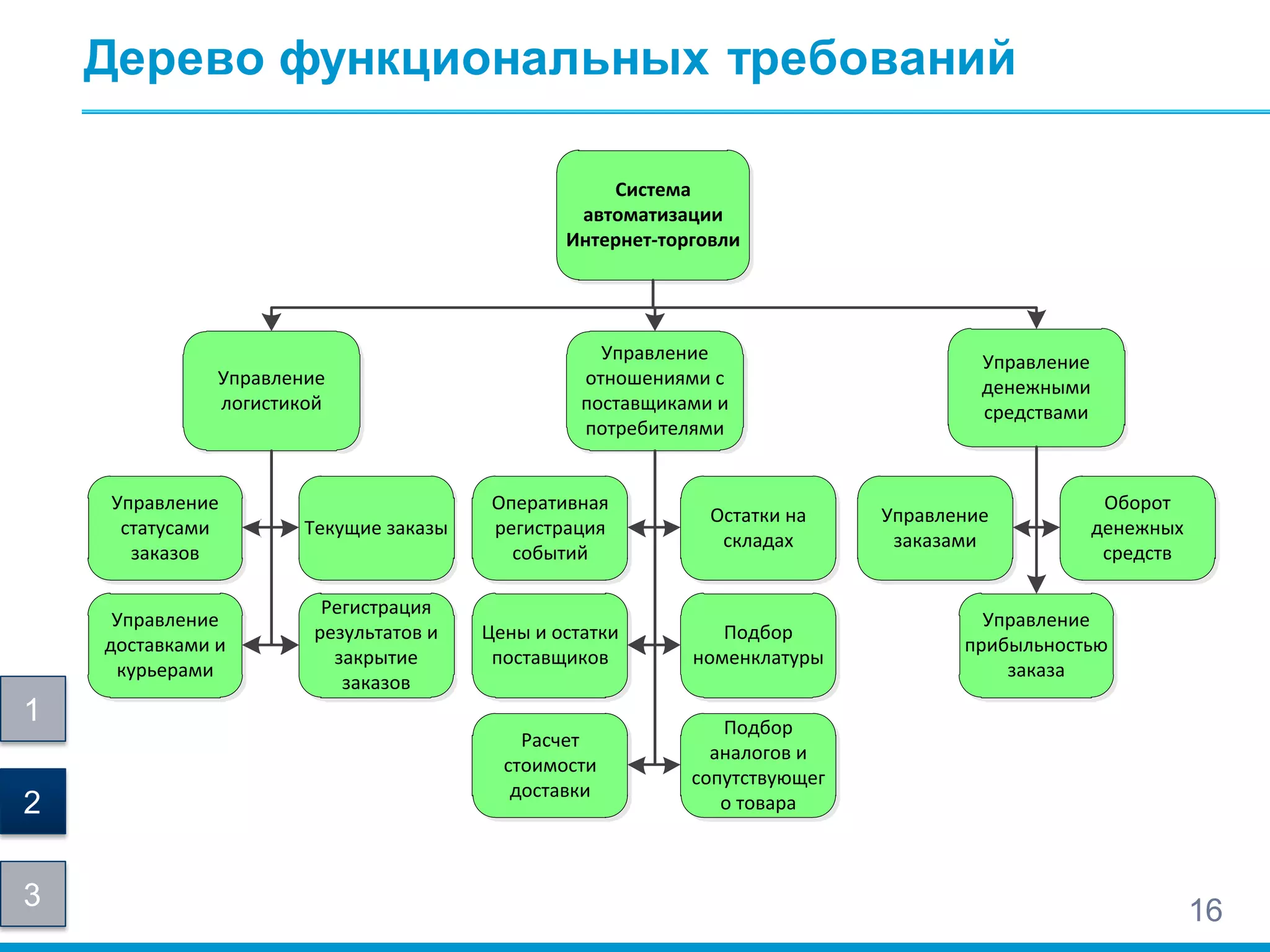 Дерево функциональных требований

Система автоматизации Интернет-торговли

Управление логистикой

Управление отношениями с поставщиками и потребителями

Управление денежными средствами

Управление статусами заказов

Текущие заказы

Управление доставками и курьерами

Регистрация результатов и закрытие заказов

Оперативная регистрация событий

Остатки на складах

Цены и остатки поставщиков

Подбор номенклатуры

Расчет стоимости доставки

Подбор аналогов и сопутствующего товара

Управление заказами

Оборот денежных средств

Управление прибыльностью заказа

1

2

3

16